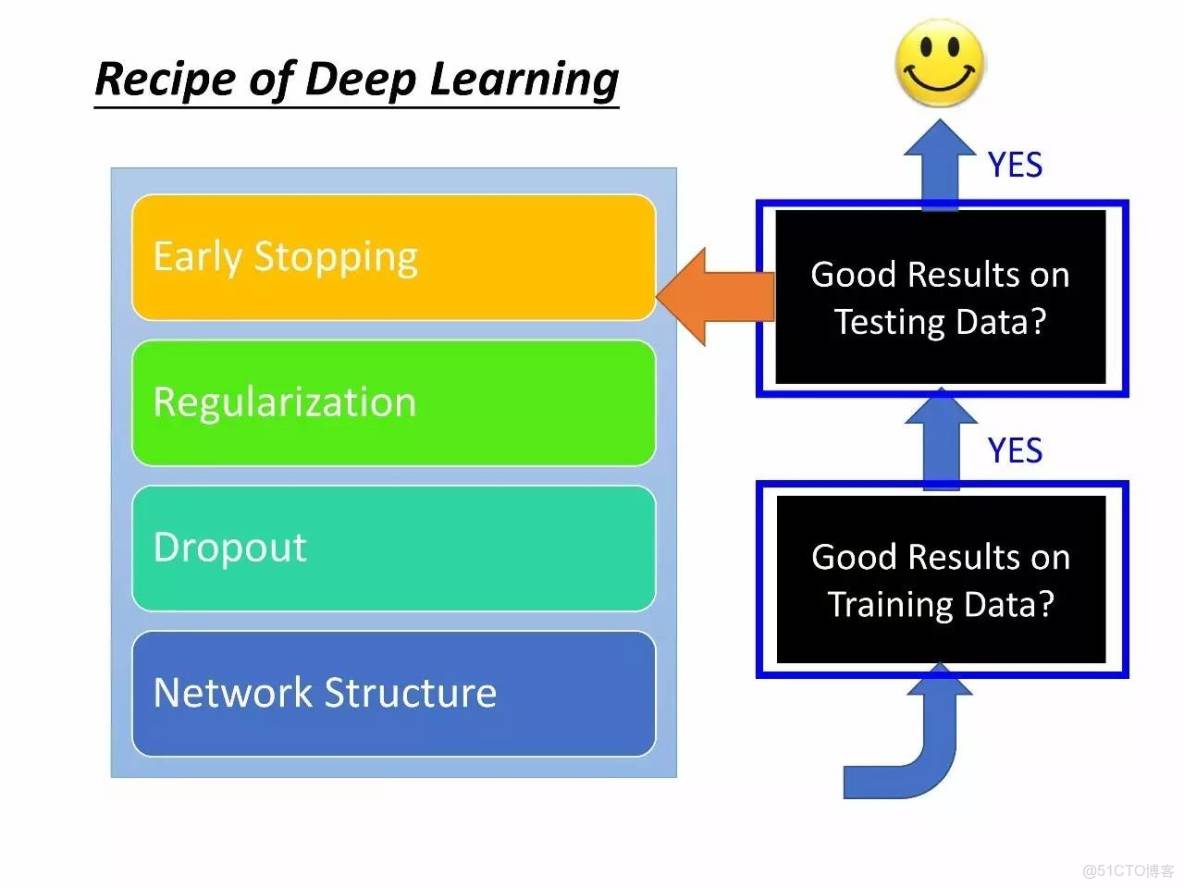 Recipe of Deep Learning

Early Stopping

Regularization

Dropout

Network Structure

YES

Good Results on Testing Data?

YES

Good Results on Training Data?

@51CTO博客